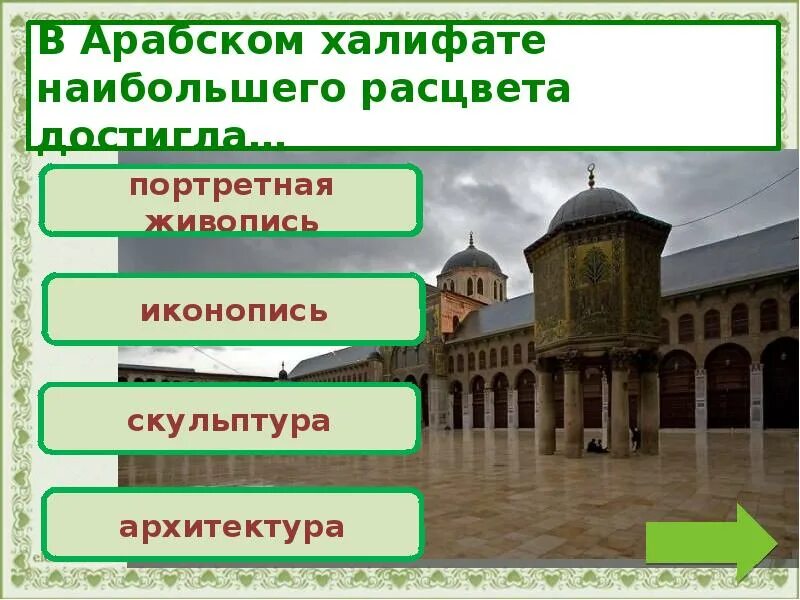 В Арабском халифате наибольшего расцвета достигла…

портретная живопись

иконопись

скульптура

архитектура